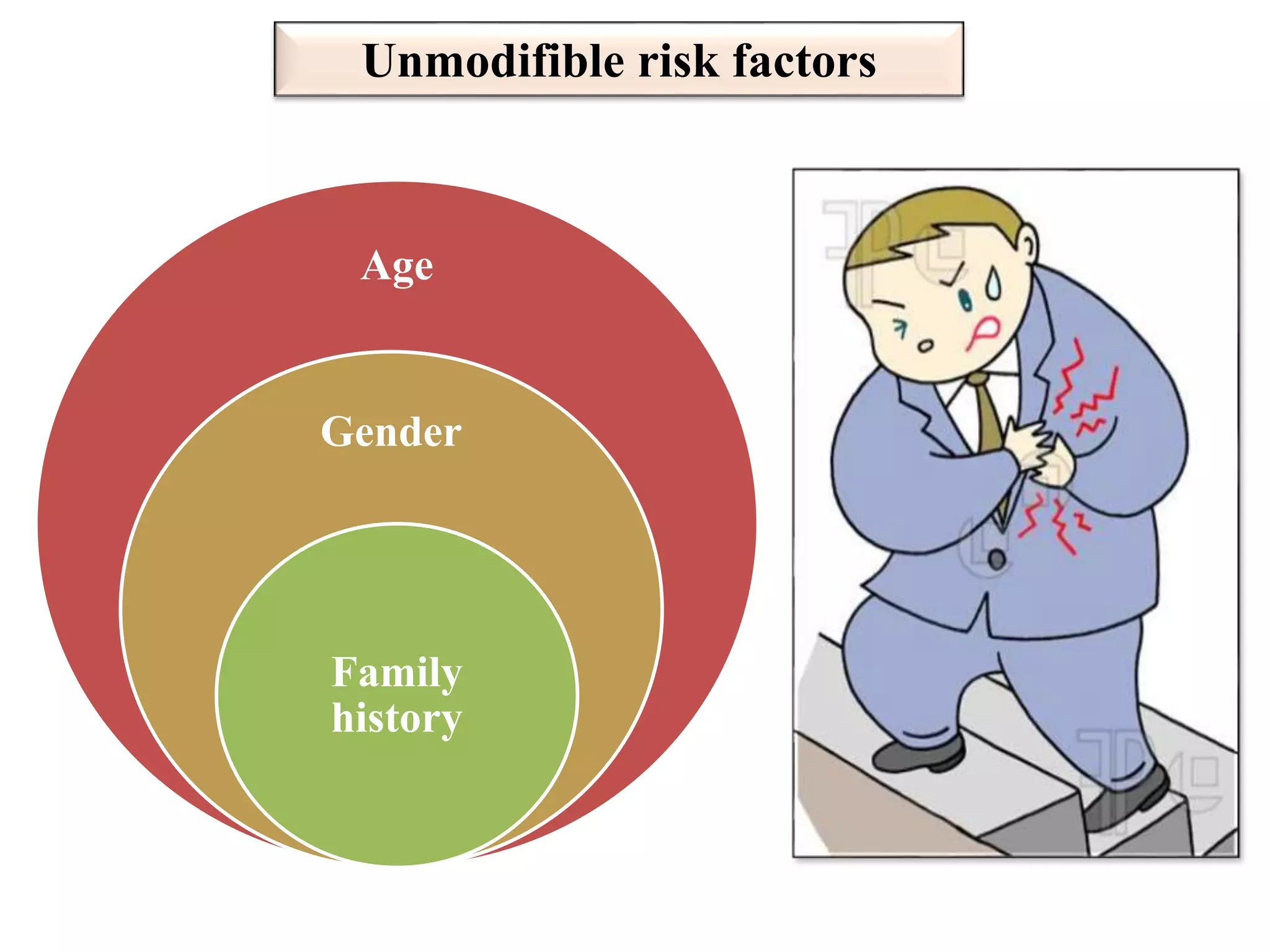 Unmodifible risk factors

Age

Gender

Family history